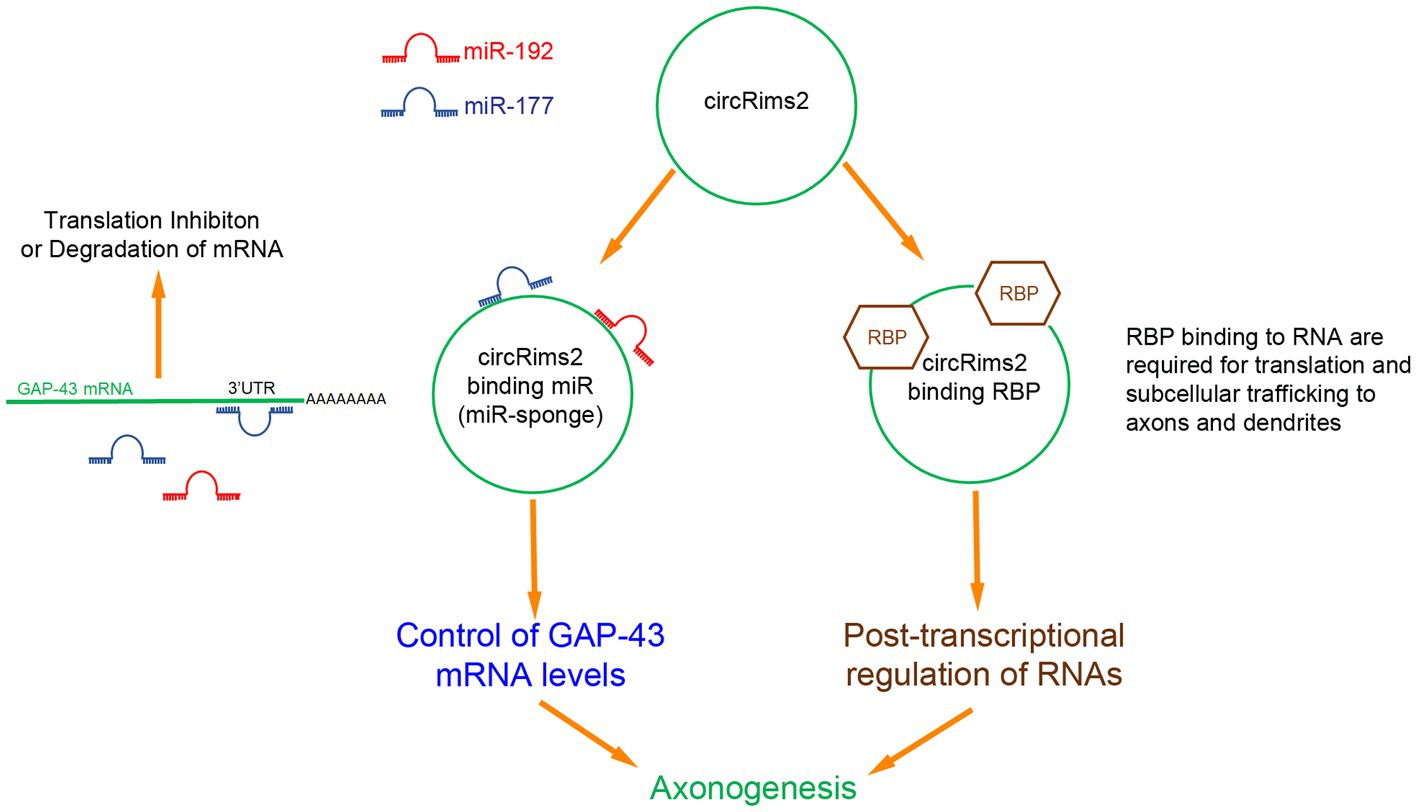 miR-192

miR-177

circRims2

Translation Inhibiton or Degradation of mRNA

GAP-43 mRNA

3'UTR

AAAAAAAA

circRims2 binding miR (miR-sponge)

RBP

RBP

circRims2 binding RBP

RBP binding to RNA are required for translation and subcellular trafficking to axons and dendrites

Control of GAP-43 mRNA levels

Post-transcriptional regulation of RNAs

Axonogenesis